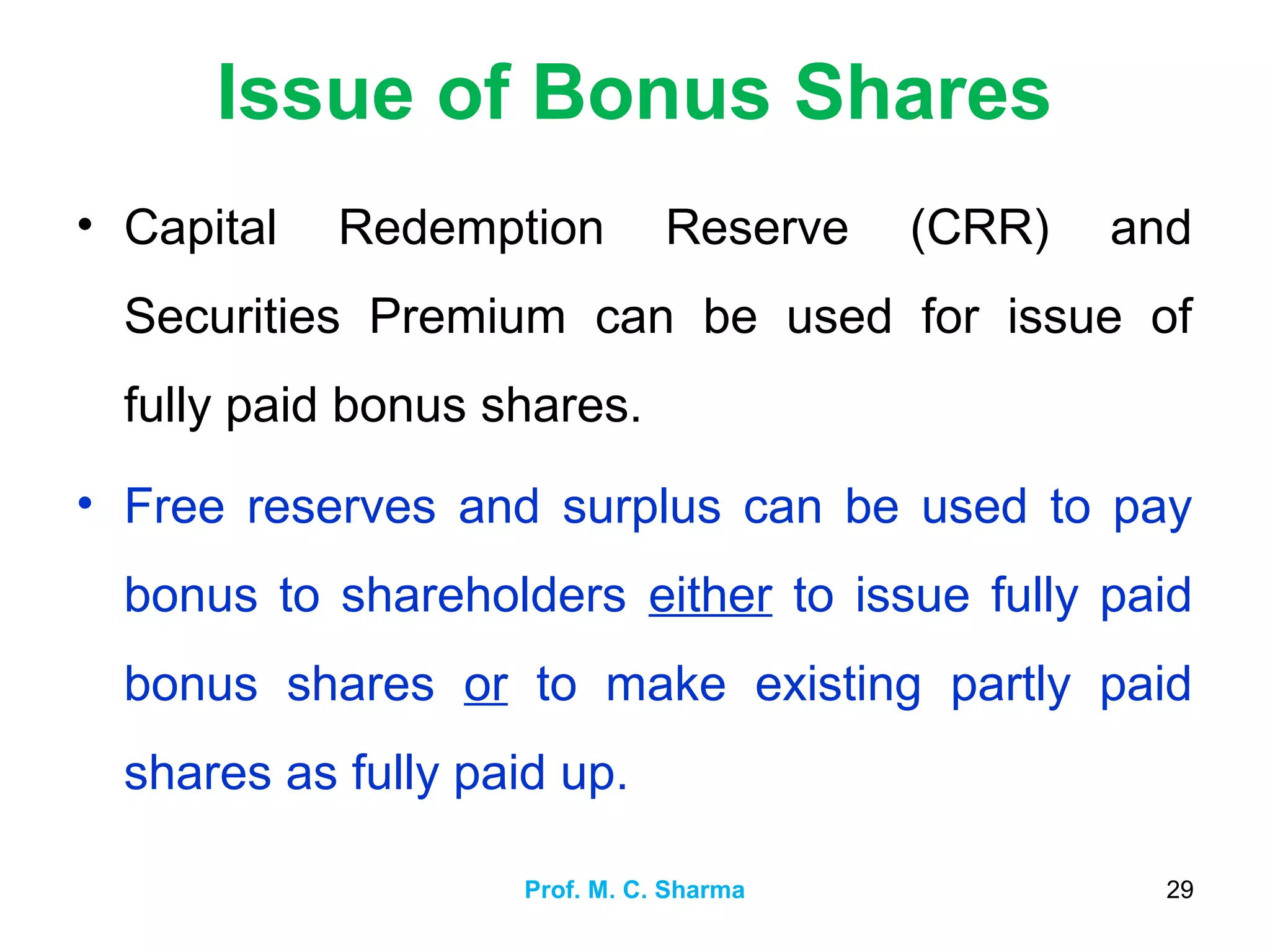 Issue of Bonus Shares

• Capital Redemption Reserve (CRR) and Securities Premium can be used for issue of fully paid bonus shares.

• Free reserves and surplus can be used to pay bonus to shareholders either to issue fully paid bonus shares or to make existing partly paid shares as fully paid up.

Prof. M. C. Sharma

29